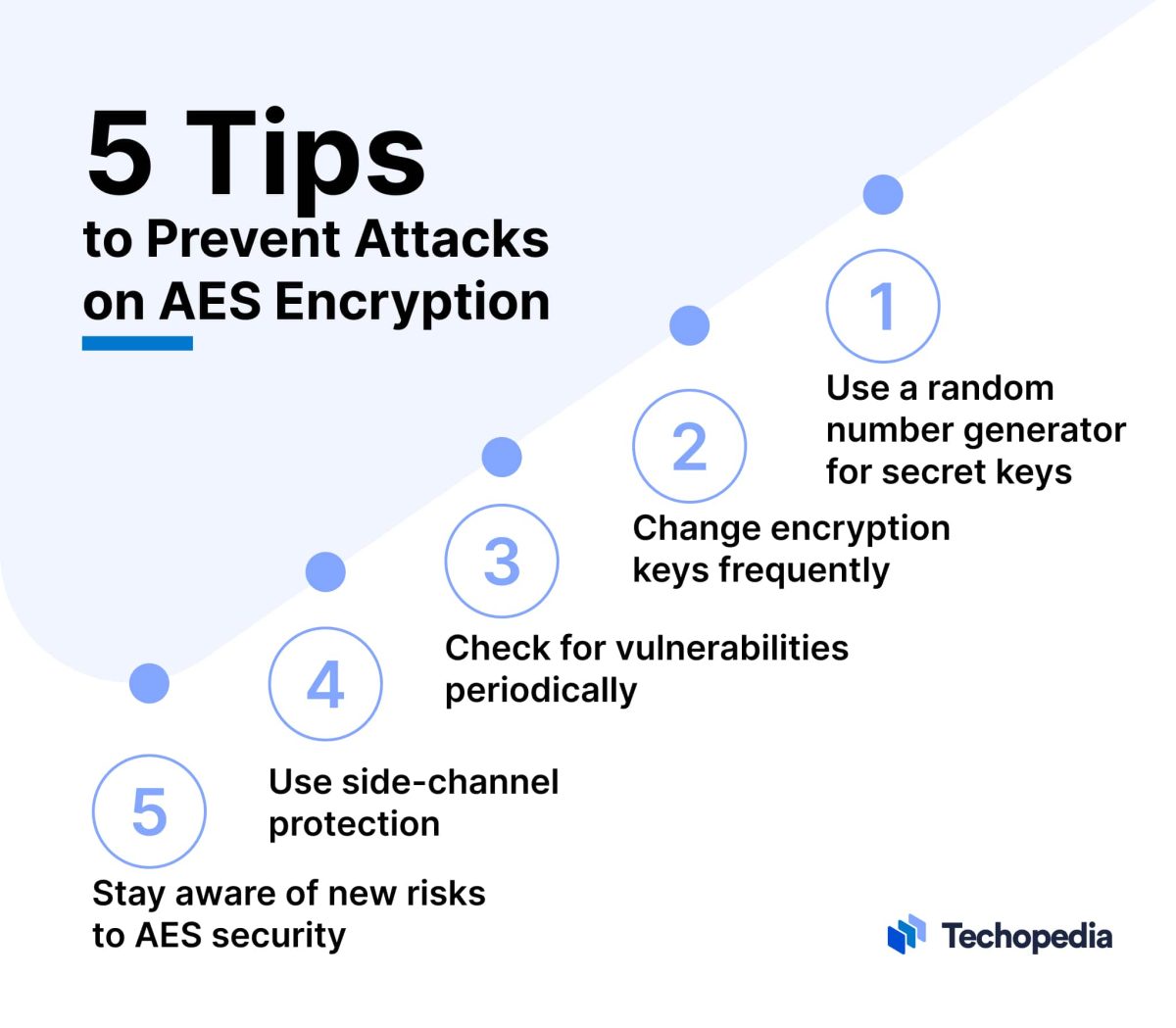 5 Tips
to Prevent Attacks on AES Encryption

1
Use a random number generator for secret keys

2
Change encryption keys frequently

3
Check for vulnerabilities periodically

4
Use side-channel protection

5
Stay aware of new risks to AES security

Techopedia